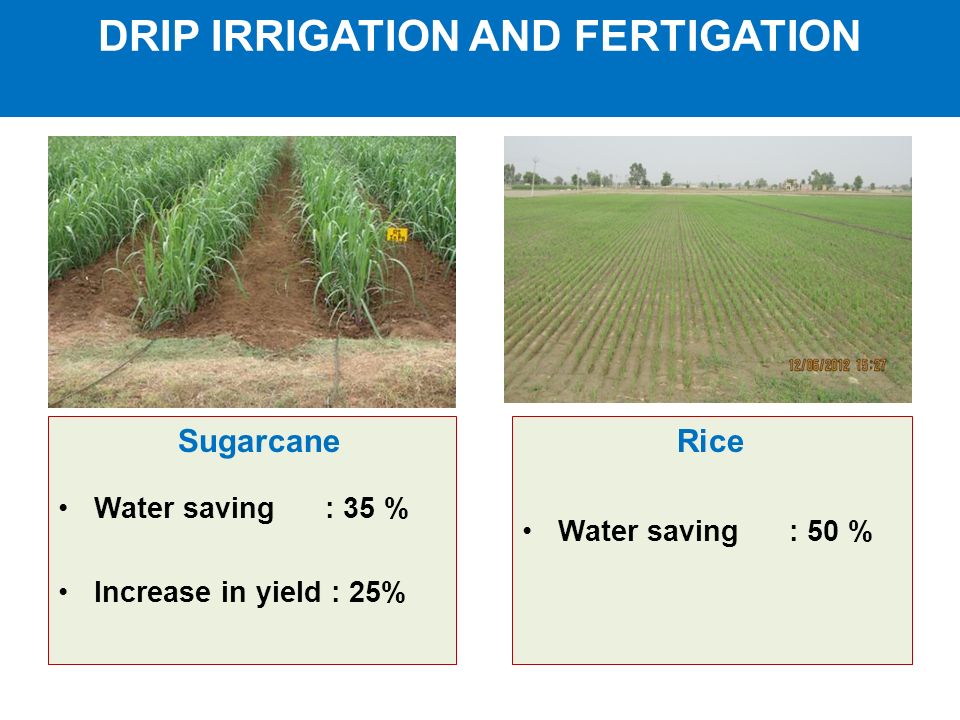 DRIP IRRIGATION AND FERTIGATION

12/05/2012 15:27

Sugarcane

• Water saving : 35 %

• Increase in yield : 25%

Rice

• Water saving : 50 %